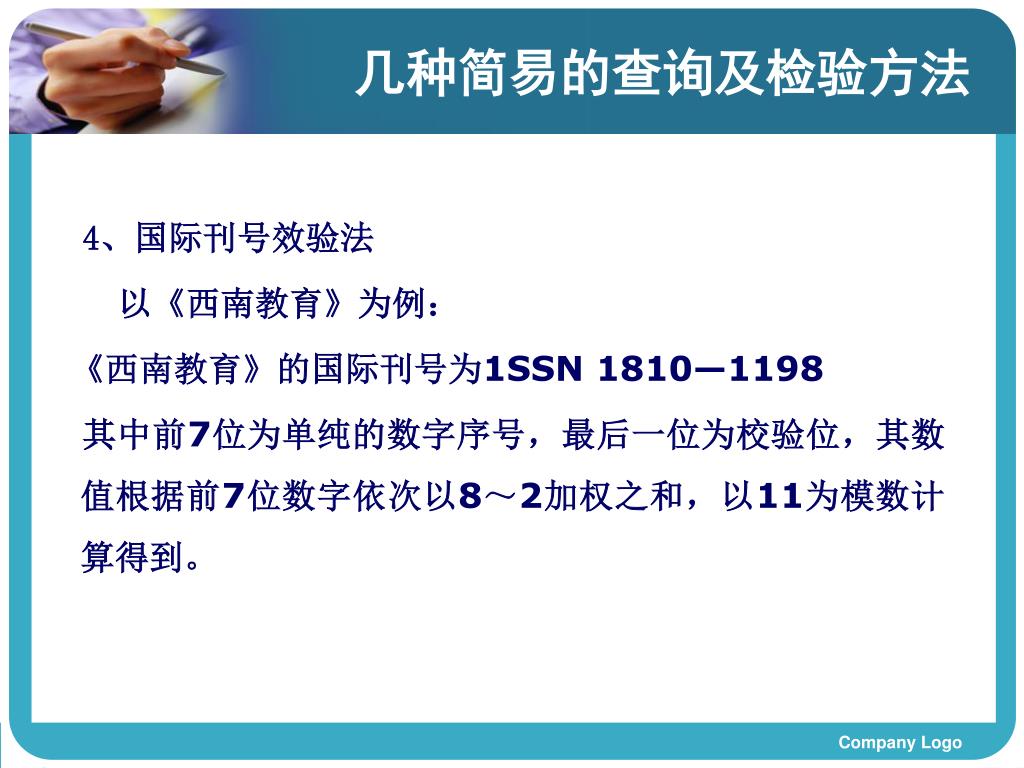 几种简易的查询及检验方法

4、国际刊号效验法

以《西南教育》为例：

《西南教育》的国际刊号为1SSN 1810—1198

其中前7位为单纯的数字序号，最后一位为校验位，其数值根据前7位数字依次以8～2加权之和，以11为模数计算得到。

Company Logo